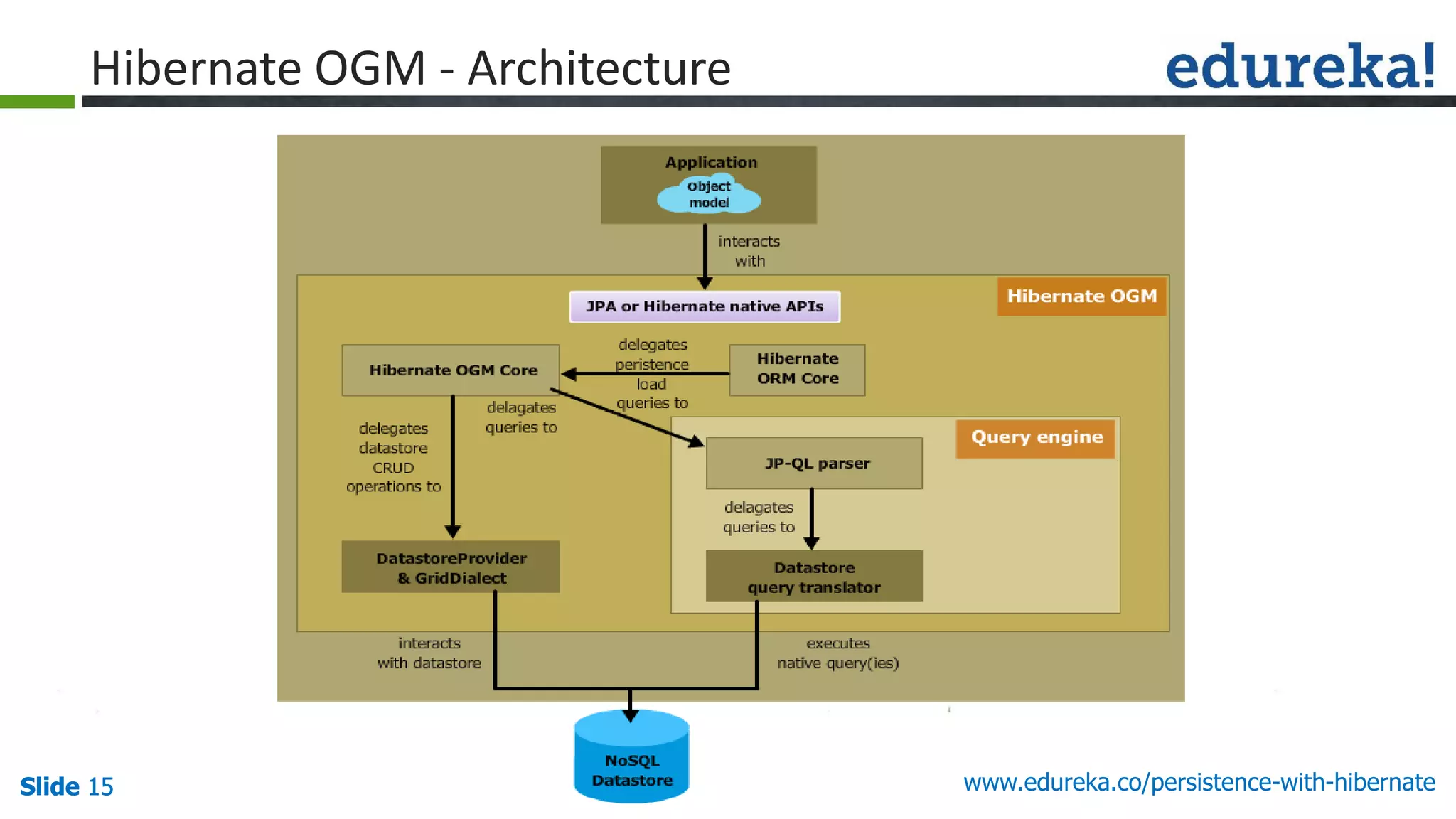 Hibernate OGM - Architecture

edureka!

Application

Object model

interacts with

Hibernate OGM

JPA or Hibernate native APIs

Hibernate OGM Core

delegates peristence load queries to

Hibernate ORM Core

delagates queries to

delegates datastore CRUD operations to

Query engine

JP-QL parser

delagates queries to

DatastoreProvider & GridDialect

Datastore query translator

interacts with datastore

executes native query(ies)

NoSQL Datastore

Slide 15

www.edureka.co/persistence-with-hibernate